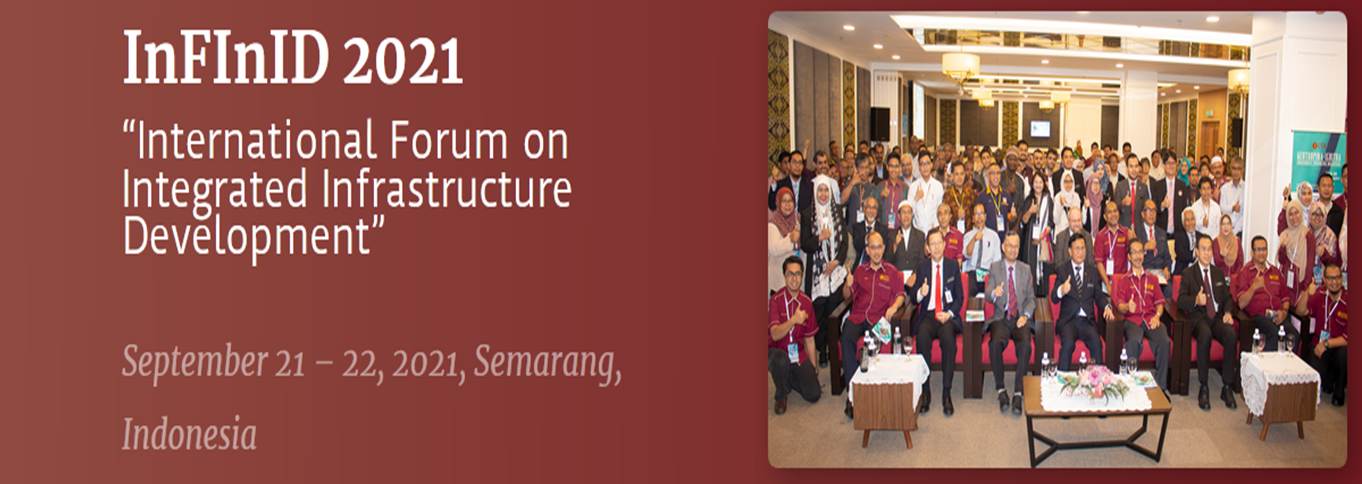 InFInID 2021

“International Forum on Integrated Infrastructure Development”

September 21 – 22, 2021, Semarang, Indonesia